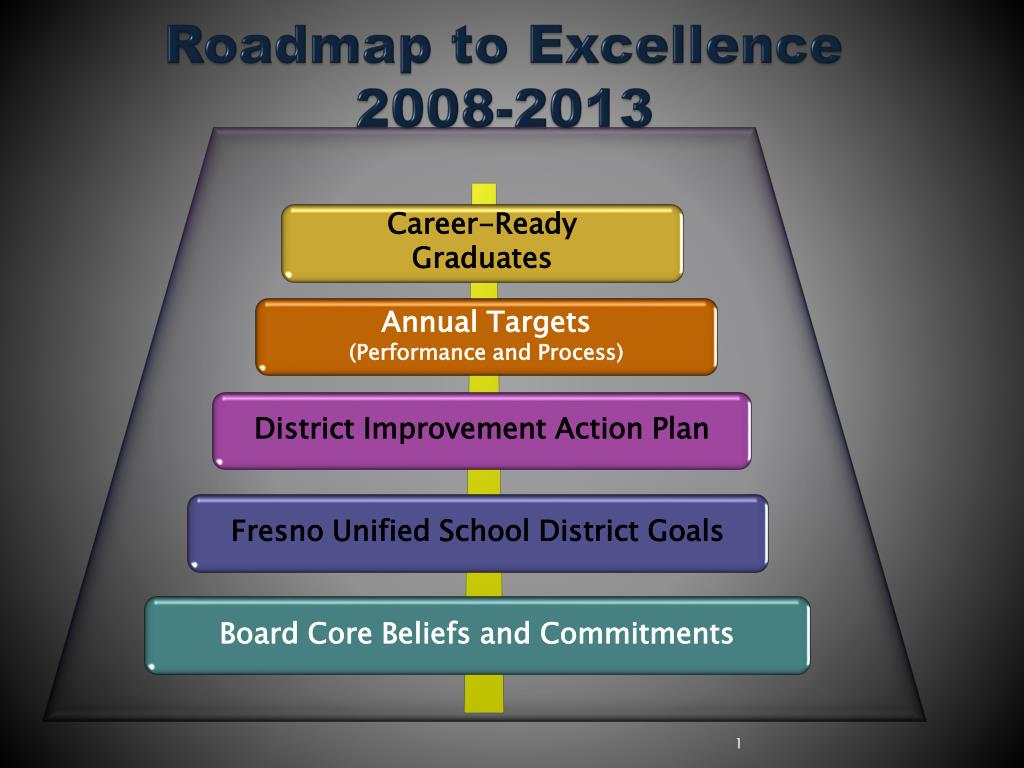 Roadmap to Excellence 2008-2013

Career-Ready Graduates

Annual Targets
(Performance and Process)

District Improvement Action Plan

Fresno Unified School District Goals

Board Core Beliefs and Commitments

1